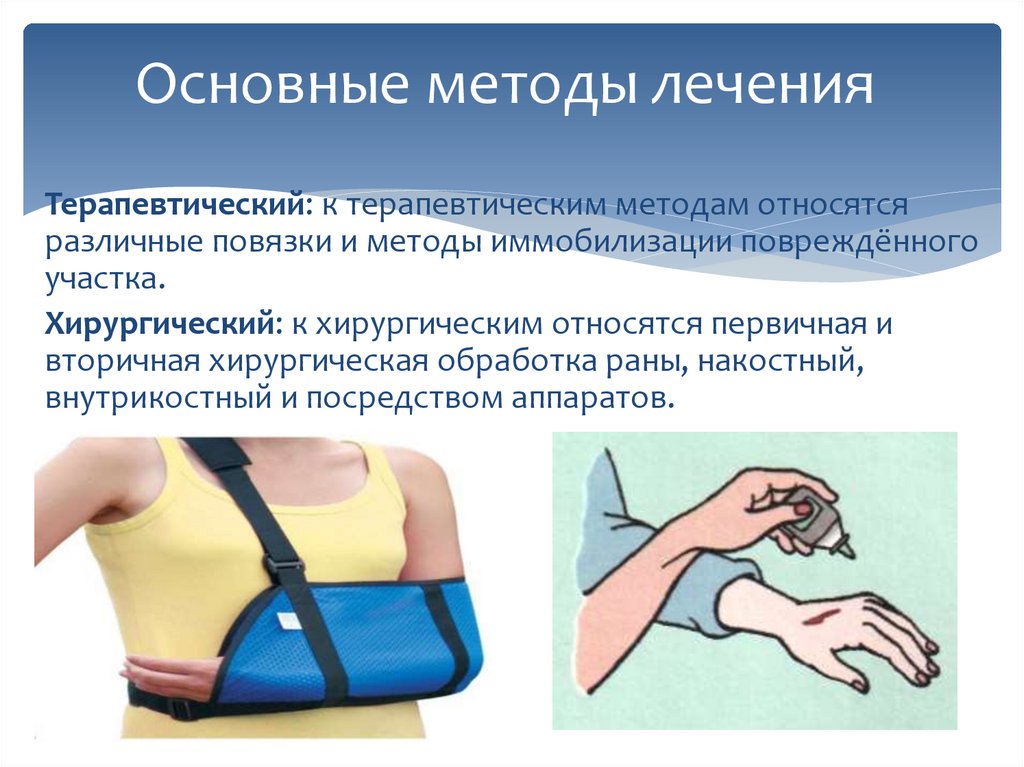 Основные методы лечения

Терапевтический: к терапевтическим методам относятся различные повязки и методы иммобилизации повреждённого участка.

Хирургический: к хирургическим относятся первичная и вторичная хирургическая обработка раны, накостный, внутрикостный и посредством аппаратов.